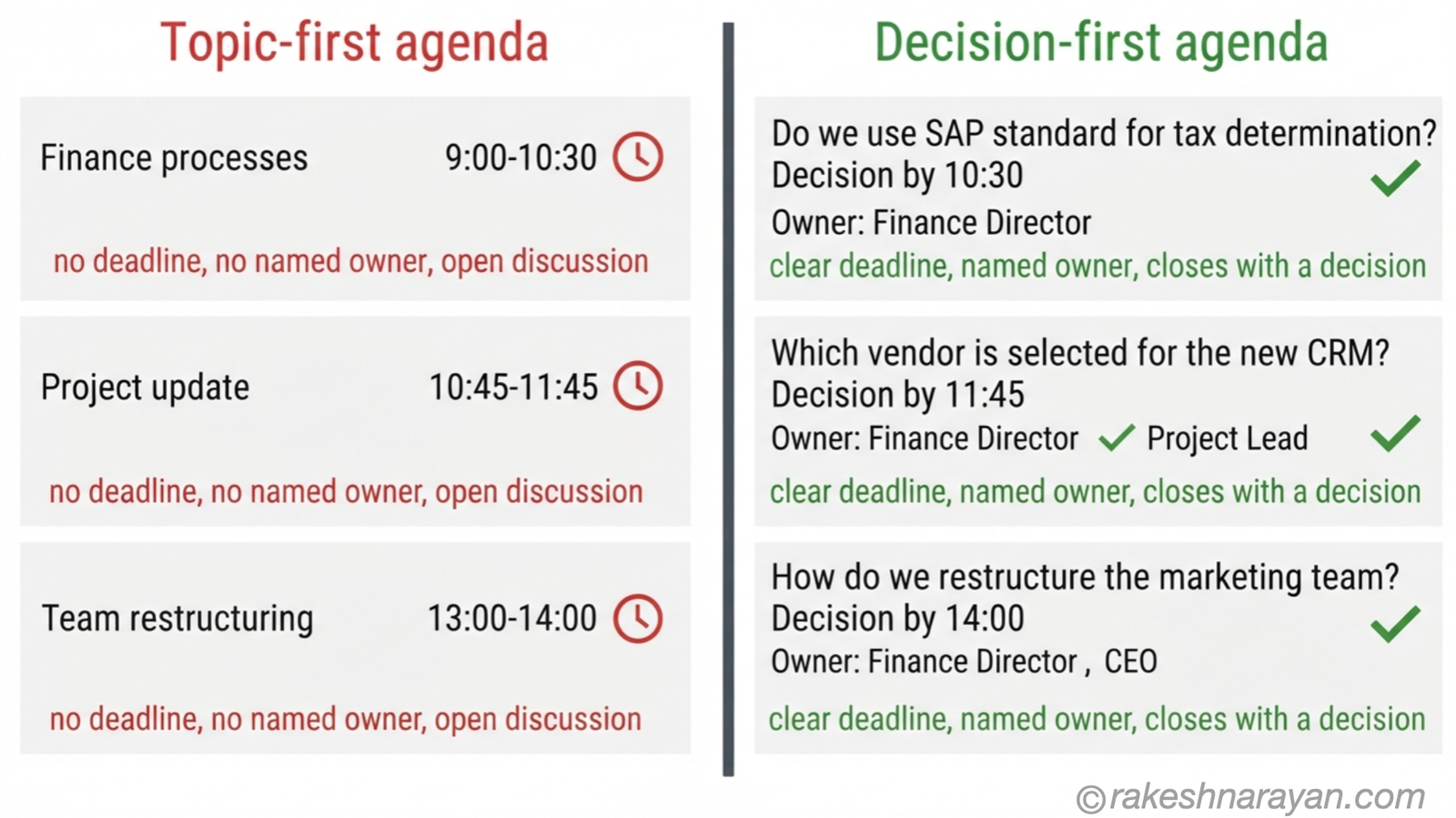 Topic-first agenda

Finance processes 9:00-10:30

no deadline, no named owner, open discussion

Project update 10:45-11:45

no deadline, no named owner, open discussion

Team restructuring 13:00-14:00

no deadline, no named owner, open discussion

Decision-first agenda

Do we use SAP standard for tax determination?
Decision by 10:30
Owner: Finance Director
clear deadline, named owner, closes with a decision

Which vendor is selected for the new CRM?
Decision by 11:45
Owner: Finance Director Project Lead
clear deadline, named owner, closes with a decision

How do we restructure the marketing team?
Decision by 14:00
Owner: Finance Director , CEO
clear deadline, named owner, closes with a decision

©rakeshnarayan.com